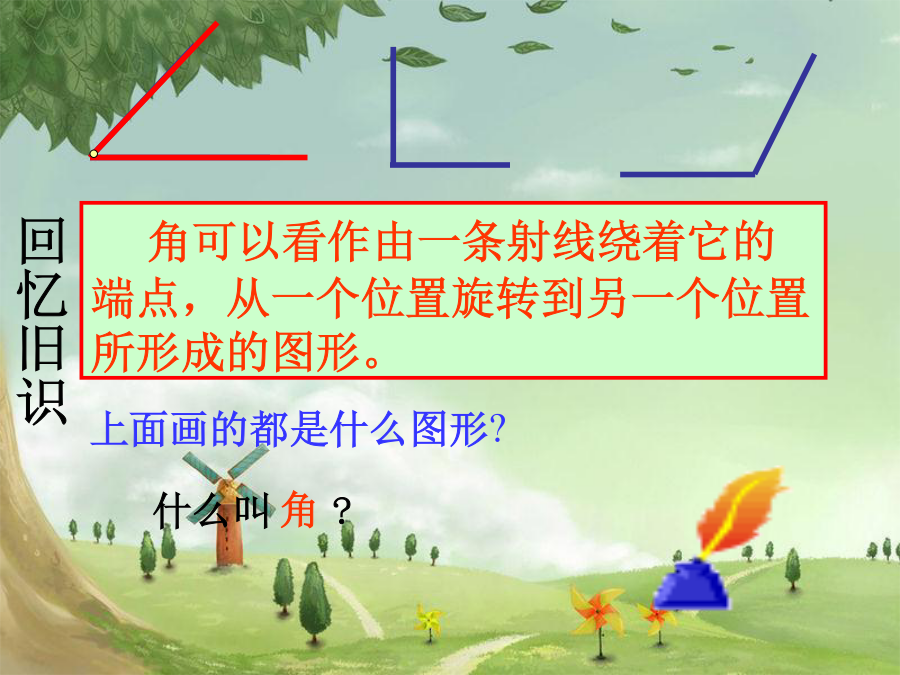 回忆旧识

角可以看作由一条射线绕着它的端点，从一个位置旋转到另一个位置所形成的图形。

上面画的都是什么图形?

什么叫角？